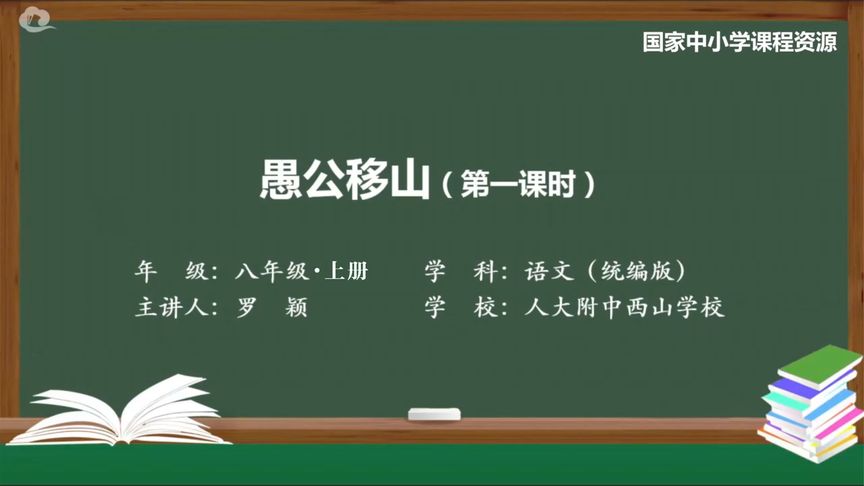 国家中小学课程资源

愚公移山（第一课时）

年　级：八年级·上册　　学　科：语文（统编版）
主讲人：罗　颖　　学　校：人大附中西山学校